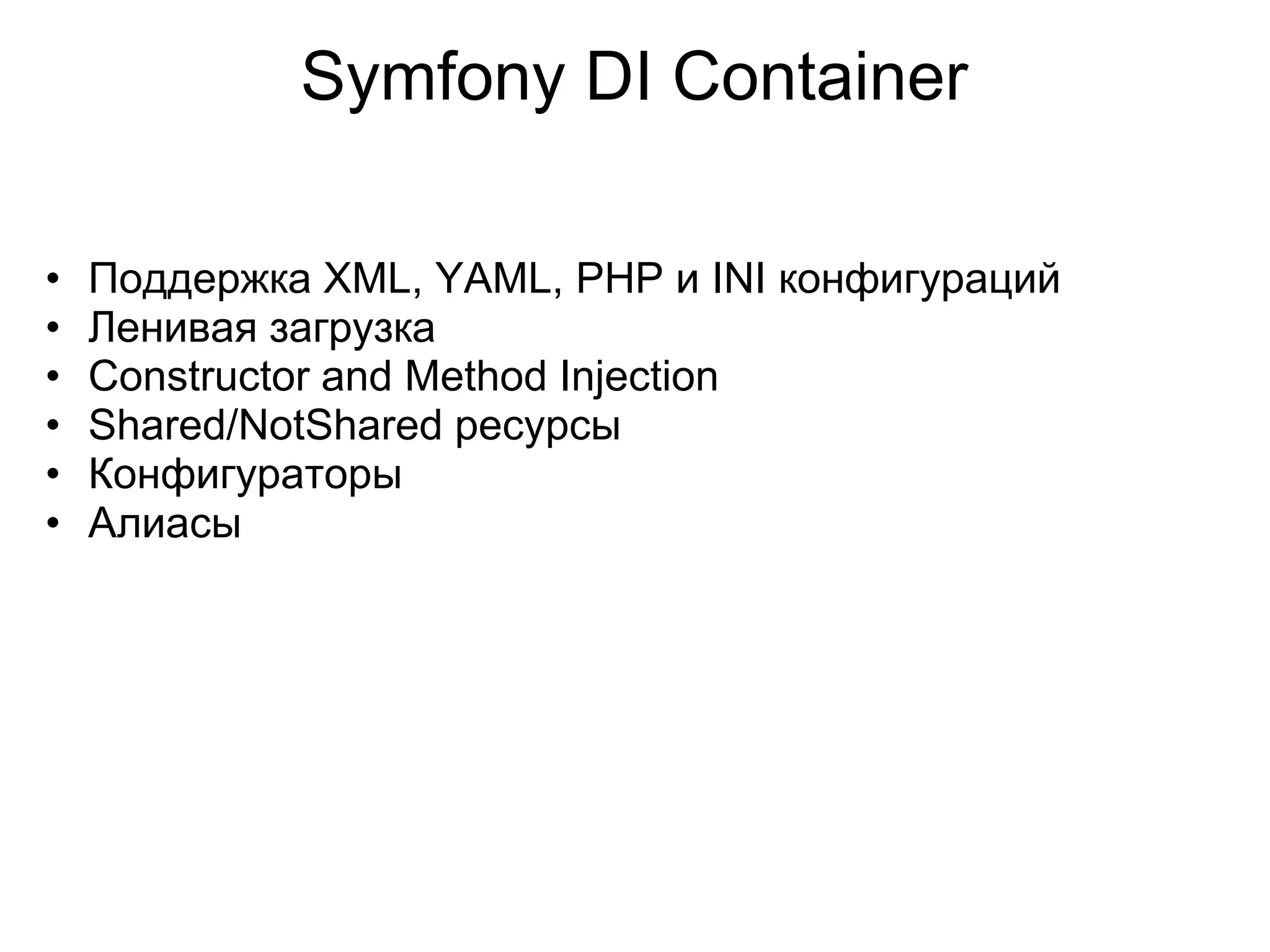 Symfony DI Container

• Поддержка XML, YAML, PHP и INI конфигураций
• Ленивая загрузка
• Constructor and Method Injection
• Shared/NotShared ресурсы
• Конфигураторы
• Алиасы